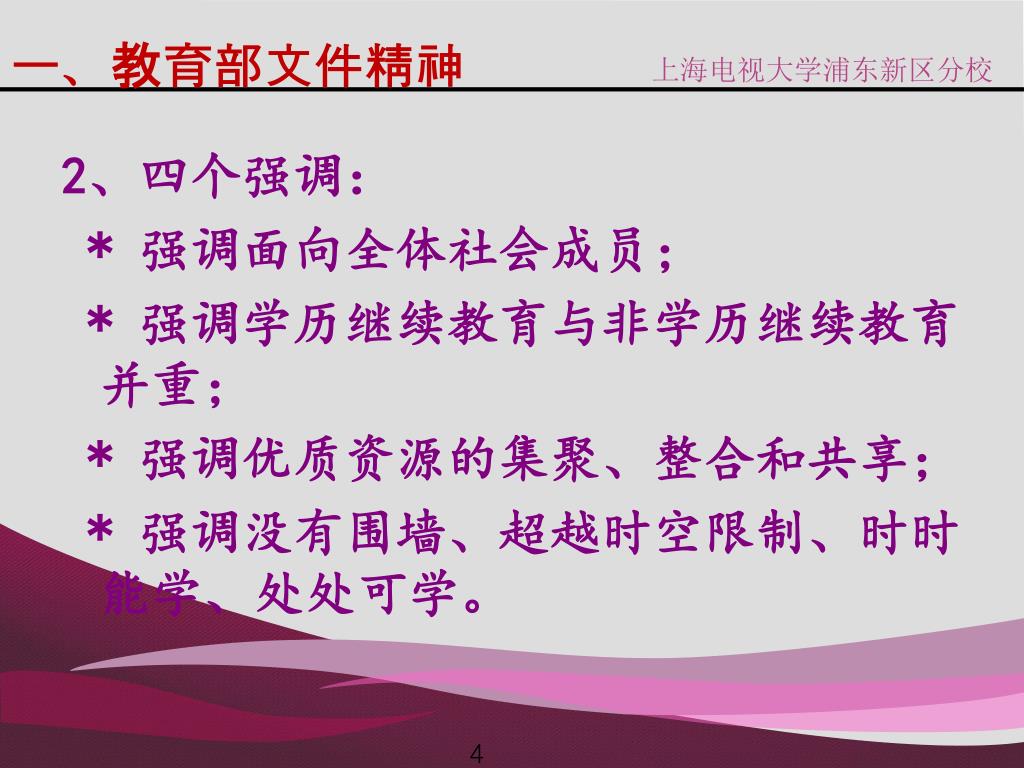 一、教育部文件精神

上海电视大学浦东新区分校

2、四个强调：

＊ 强调面向全体社会成员；

＊ 强调学历继续教育与非学历继续教育并重；

＊ 强调优质资源的集聚、整合和共享；

＊ 强调没有围墙、超越时空限制、时时能学、处处可学。

4